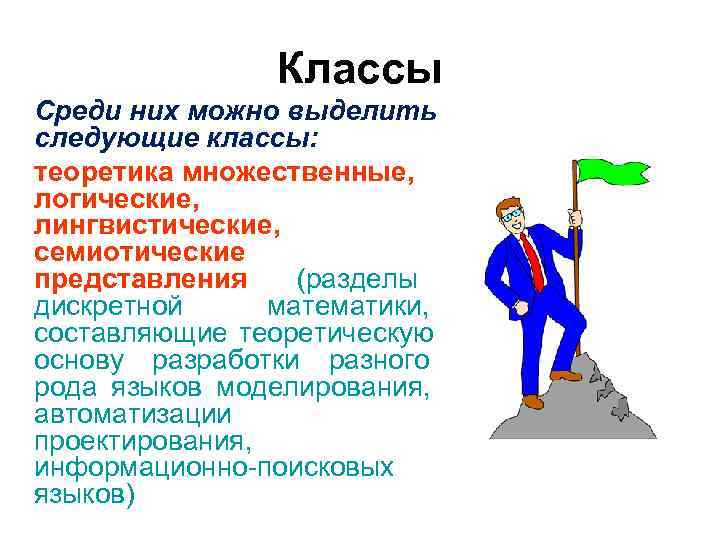 Классы

Среди них можно выделить следующие классы:

теоретика множественные, логические, лингвистические, семиотические представления (разделы дискретной математики, составляющие теоретическую основу разработки разного рода языков моделирования, автоматизации проектирования, информационно-поисковых языков)